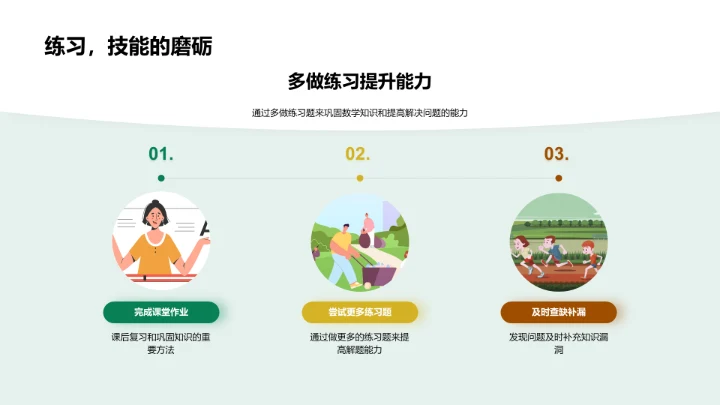 练习，技能的磨砺

多做练习提升能力

通过多做练习题来巩固数学知识和提高解决问题的能力

01.

完成课堂作业

课后复习和巩固知识的重要方法

02.

尝试更多练习题

通过做更多的练习题来提高解题能力

03.

及时查缺补漏

发现问题及时补充知识漏洞